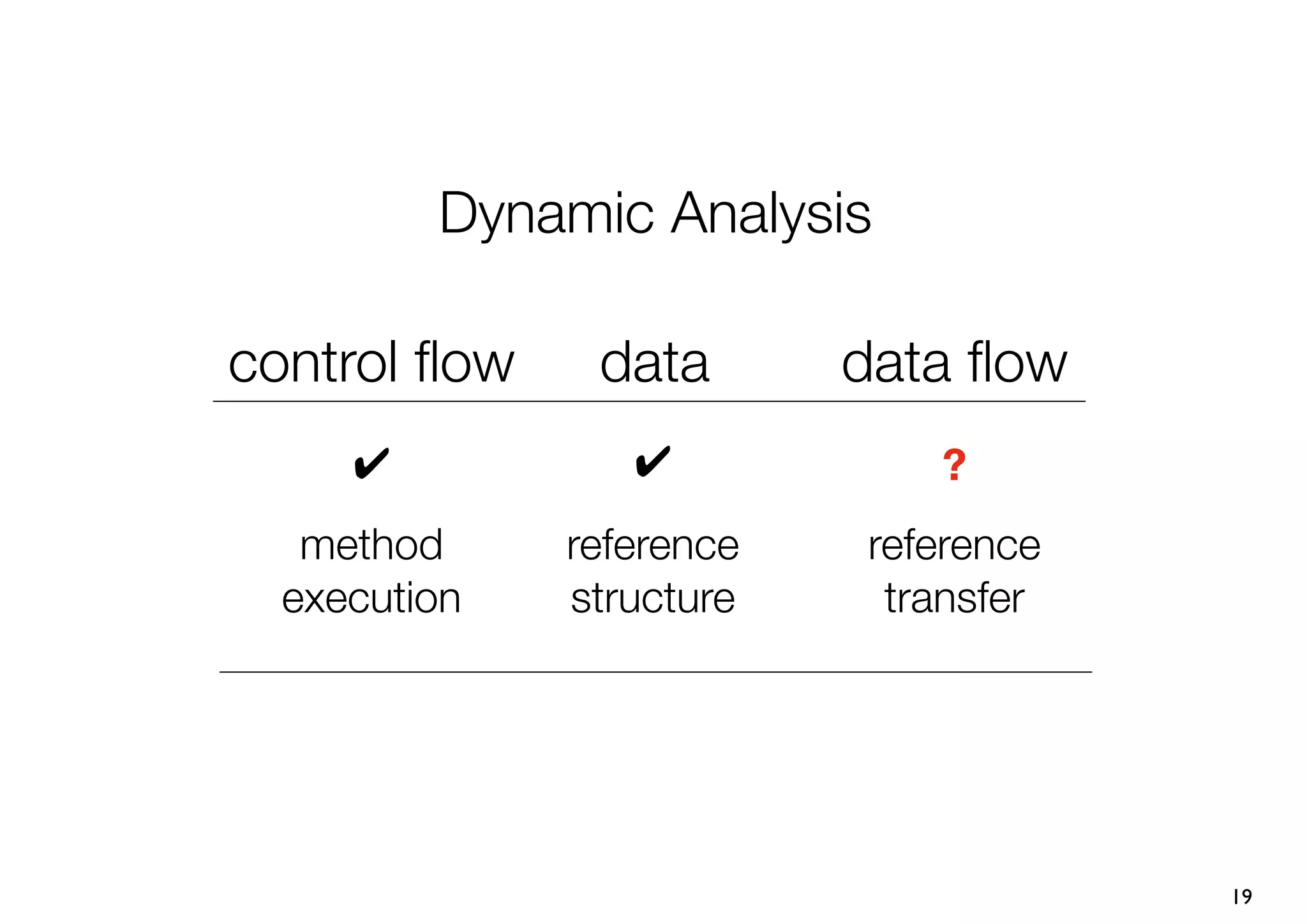 Dynamic Analysis

| control flow | data | data flow |
|---|---|---|
| ✔ | ✔ | ? |
| method execution | reference structure | reference transfer |

19